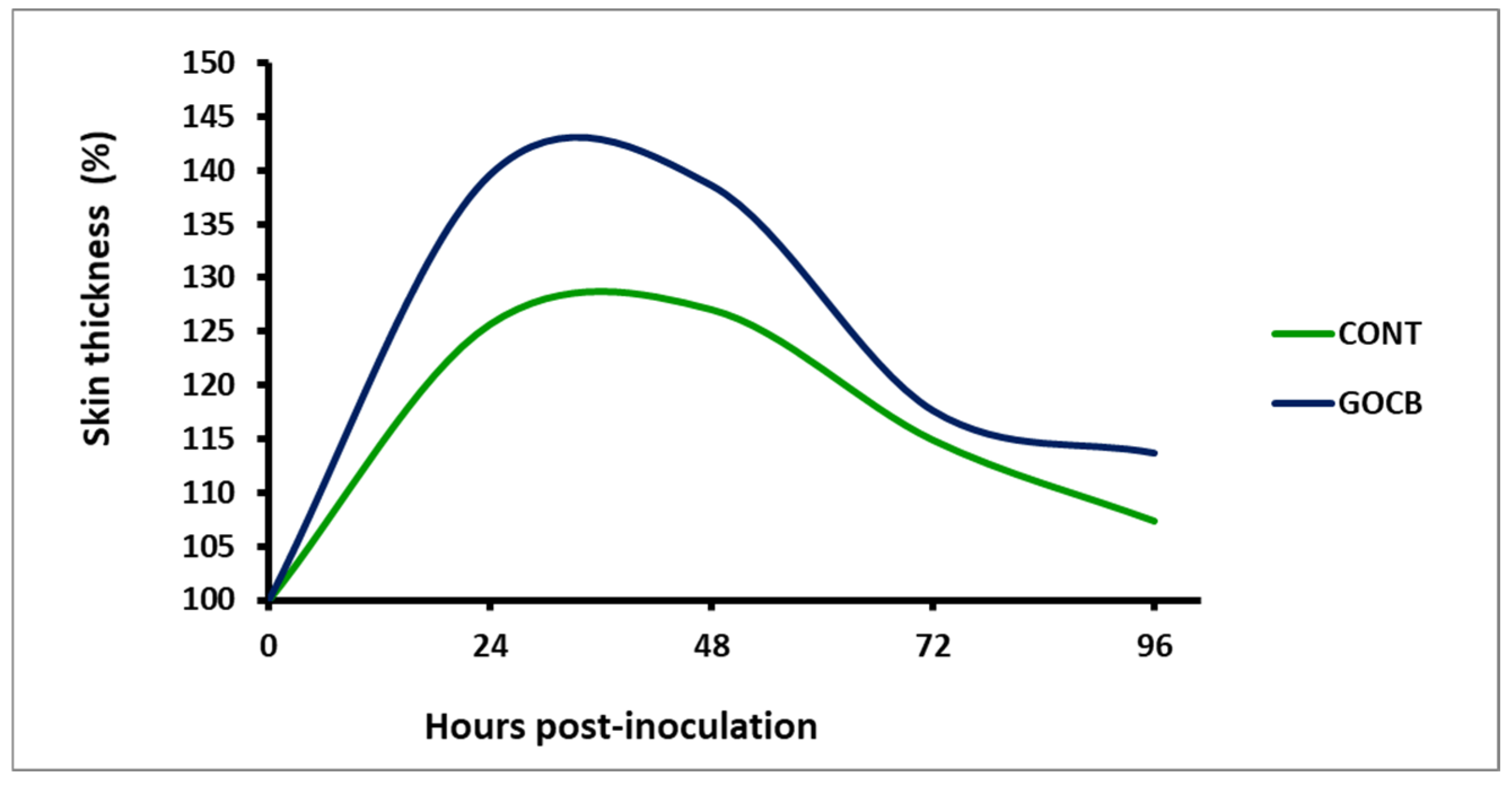 Skin thickness (%)

150
145
140
135
130
125
120
115
110
105
100

0
24
48
72
96

Hours post-inoculation

CONT
GOCB